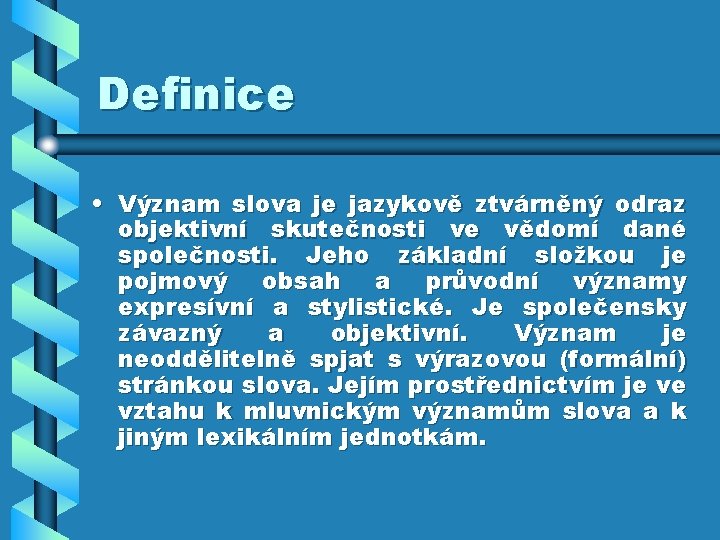 Definice

• Význam slova je jazykově ztvárněný odraz objektivní skutečnosti ve vědomí dané společnosti. Jeho základní složkou je pojmový obsah a průvodní významy expresívní a stylistické. Je společensky závazný a objektivní. Význam je neoddělitelně spjat s výrazovou (formální) stránkou slova. Jejím prostřednictvím je ve vztahu k mluvnickým významům slova a k jiným lexikálním jednotkám.